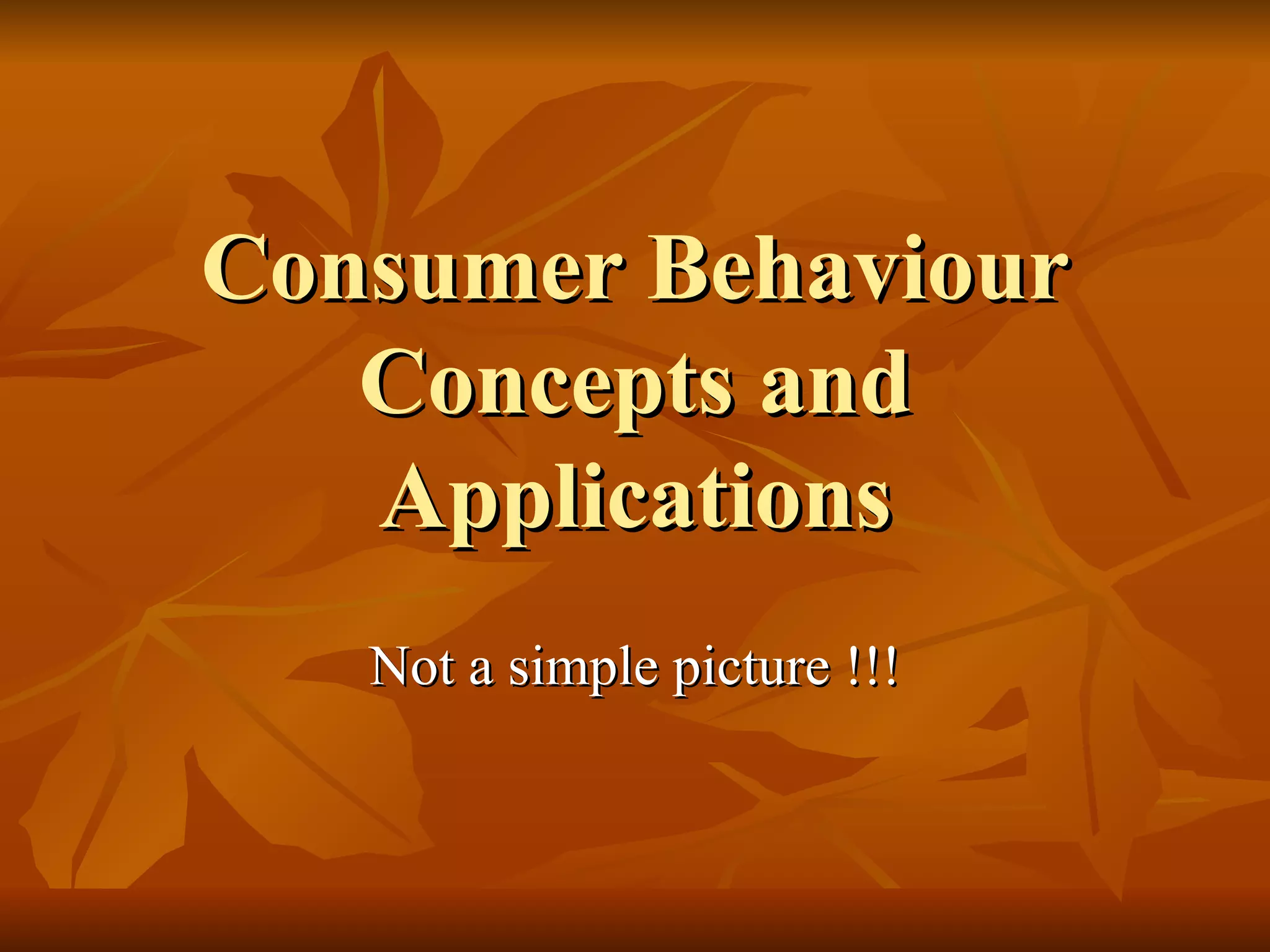 Consumer Behaviour Concepts and Applications

Not a simple picture !!!